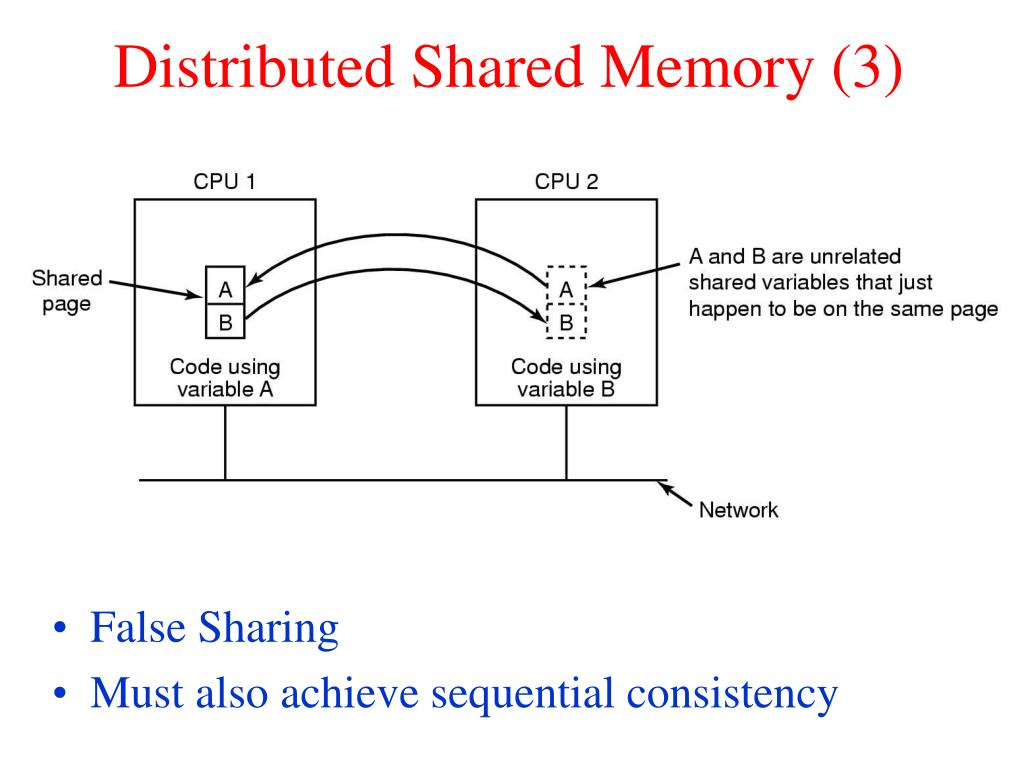 Distributed Shared Memory (3)

CPU 1

CPU 2

Shared page

A

B

Code using variable A

A

B

Code using variable B

A and B are unrelated shared variables that just happen to be on the same page

Network

• False Sharing
• Must also achieve sequential consistency